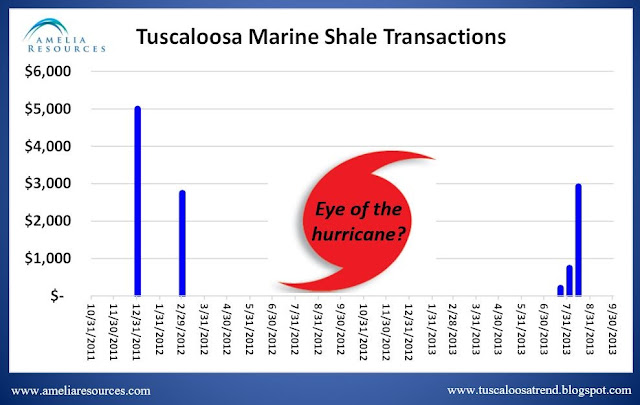 AMELIA RESOURCES

Tuscaloosa Marine Shale Transactions

$6,000
$5,000
$4,000
$3,000
$2,000
$1,000
$-

Eye of the hurricane?

10/31/2011
11/30/2011
12/31/2011
1/31/2012
2/29/2012
3/31/2012
4/30/2012
5/31/2012
6/30/2012
7/31/2012
8/31/2012
9/30/2012
10/31/2012
11/30/2012
12/31/2012
1/31/2013
2/28/2013
3/31/2013
4/30/2013
5/31/2013
6/30/2013
7/31/2013
8/31/2013
9/30/2013

www.ameliaresources.com

www.tuscaloosatrend.blogspot.com